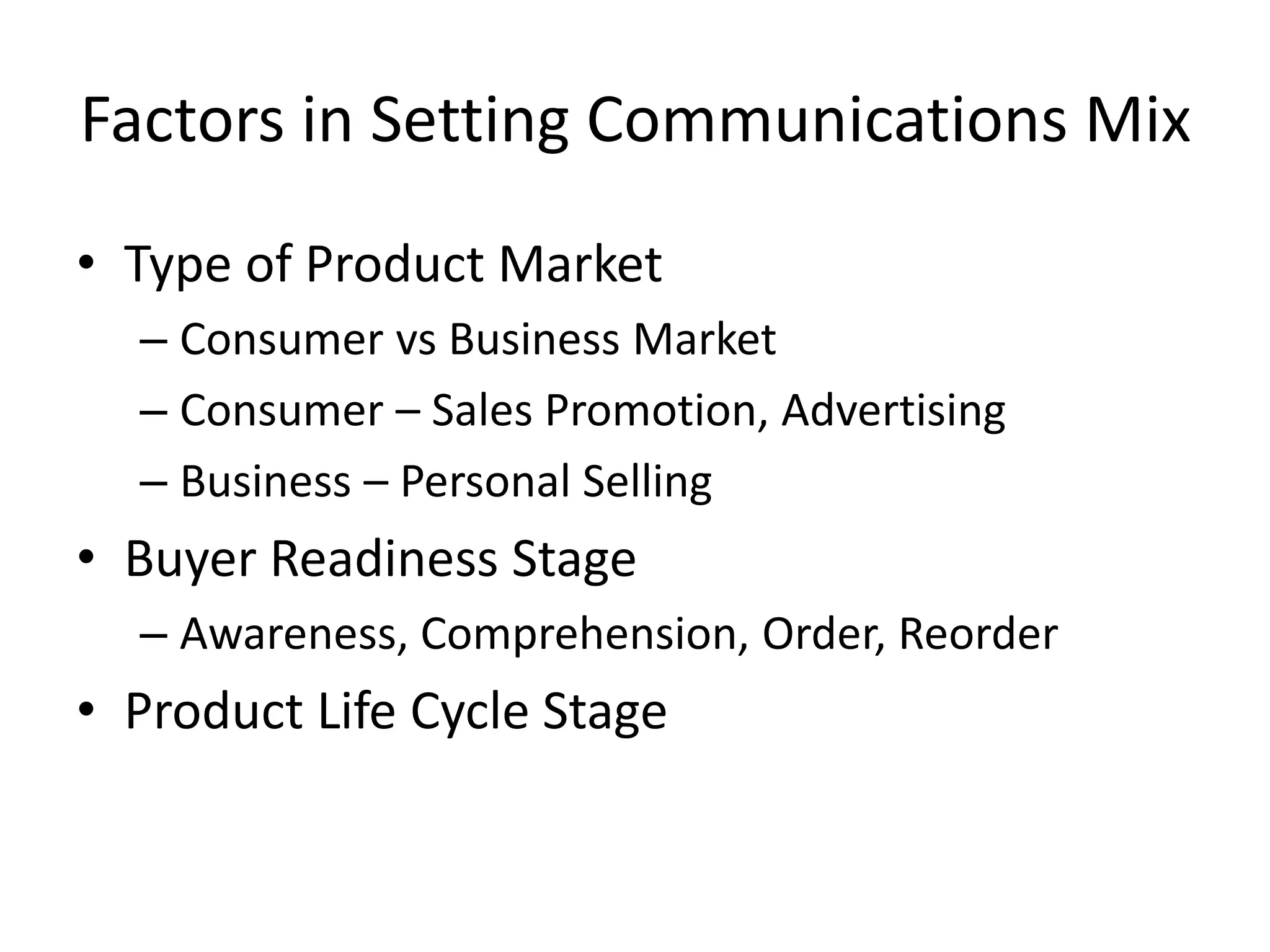 Factors in Setting Communications Mix

• Type of Product Market
  – Consumer vs Business Market
  – Consumer – Sales Promotion, Advertising
  – Business – Personal Selling
• Buyer Readiness Stage
  – Awareness, Comprehension, Order, Reorder
• Product Life Cycle Stage